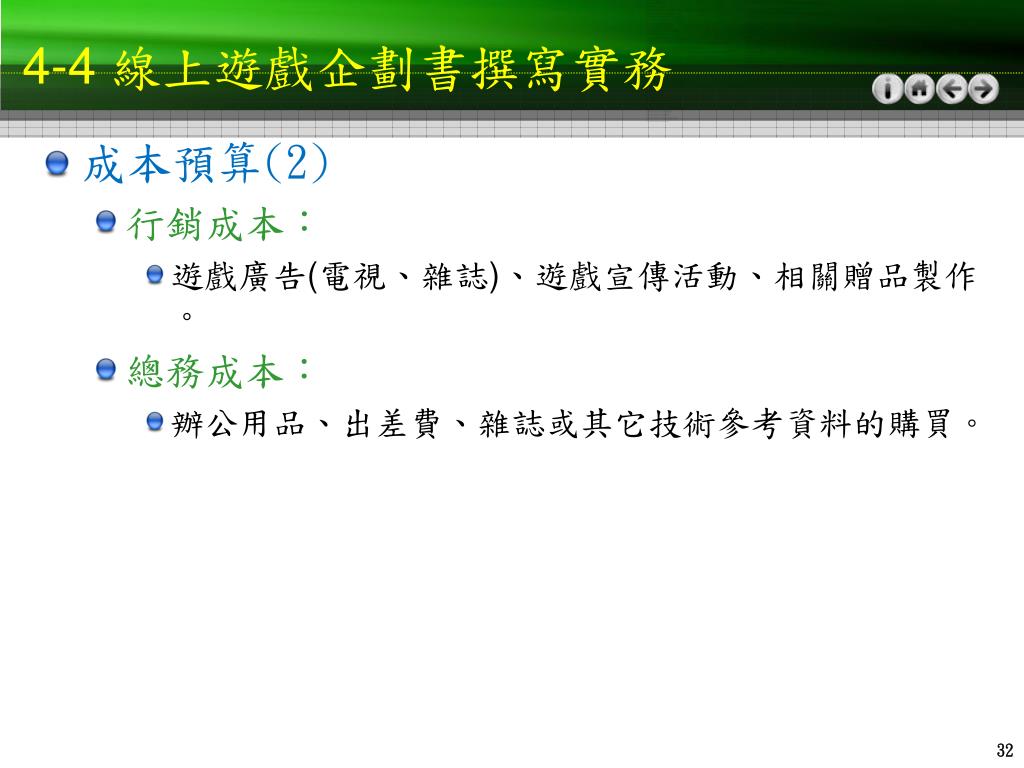 4-4 線上遊戲企劃書撰寫實務

成本預算(2)

行銷成本：

遊戲廣告(電視、雜誌)、遊戲宣傳活動、相關贈品製作。

總務成本：

辦公用品、出差費、雜誌或其它技術參考資料的購買。

32